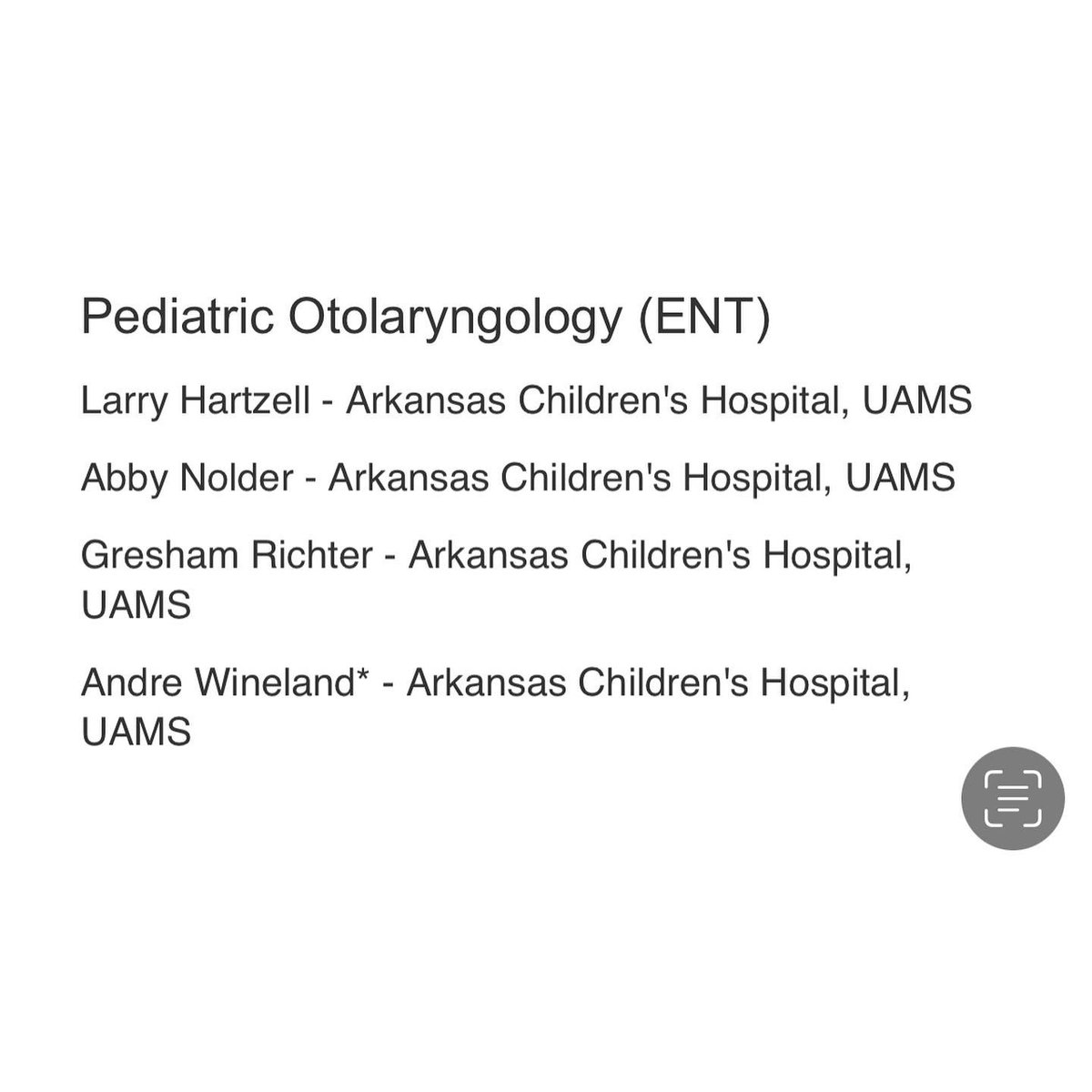 Pediatric Otolaryngology (ENT)

Larry Hartzell - Arkansas Children's Hospital, UAMS

Abby Nolder - Arkansas Children's Hospital, UAMS

Gresham Richter - Arkansas Children's Hospital, UAMS

Andre Wineland* - Arkansas Children's Hospital, UAMS